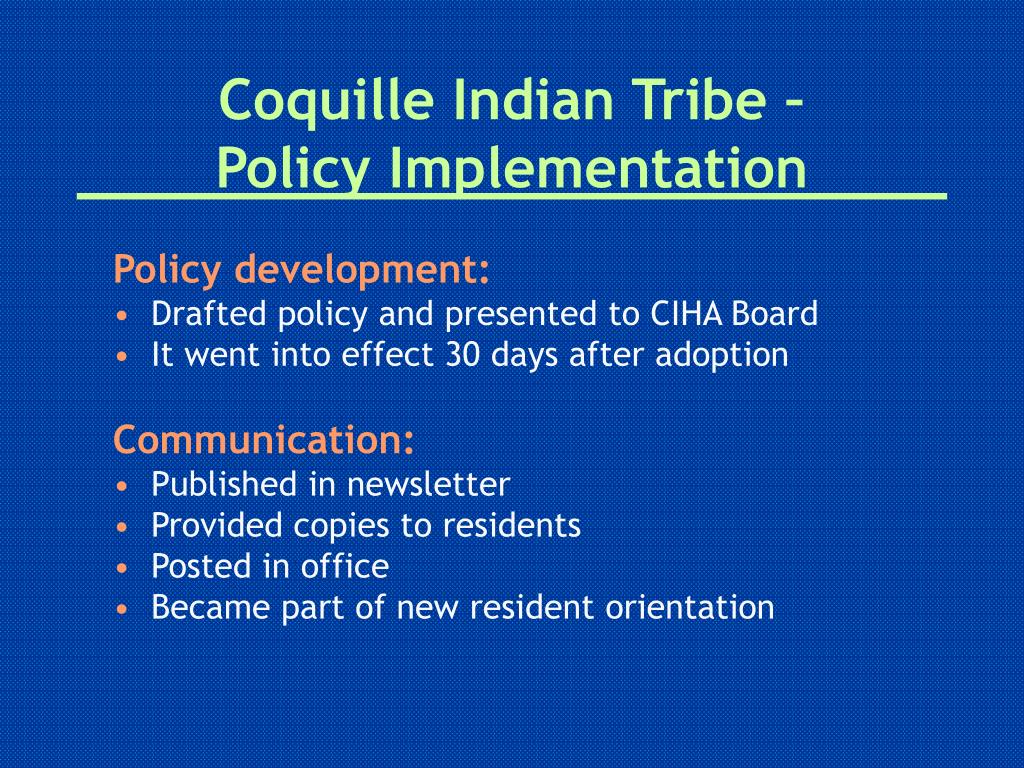 Coquille Indian Tribe – Policy Implementation

Policy development:
• Drafted policy and presented to CIHA Board
• It went into effect 30 days after adoption

Communication:
• Published in newsletter
• Provided copies to residents
• Posted in office
• Became part of new resident orientation